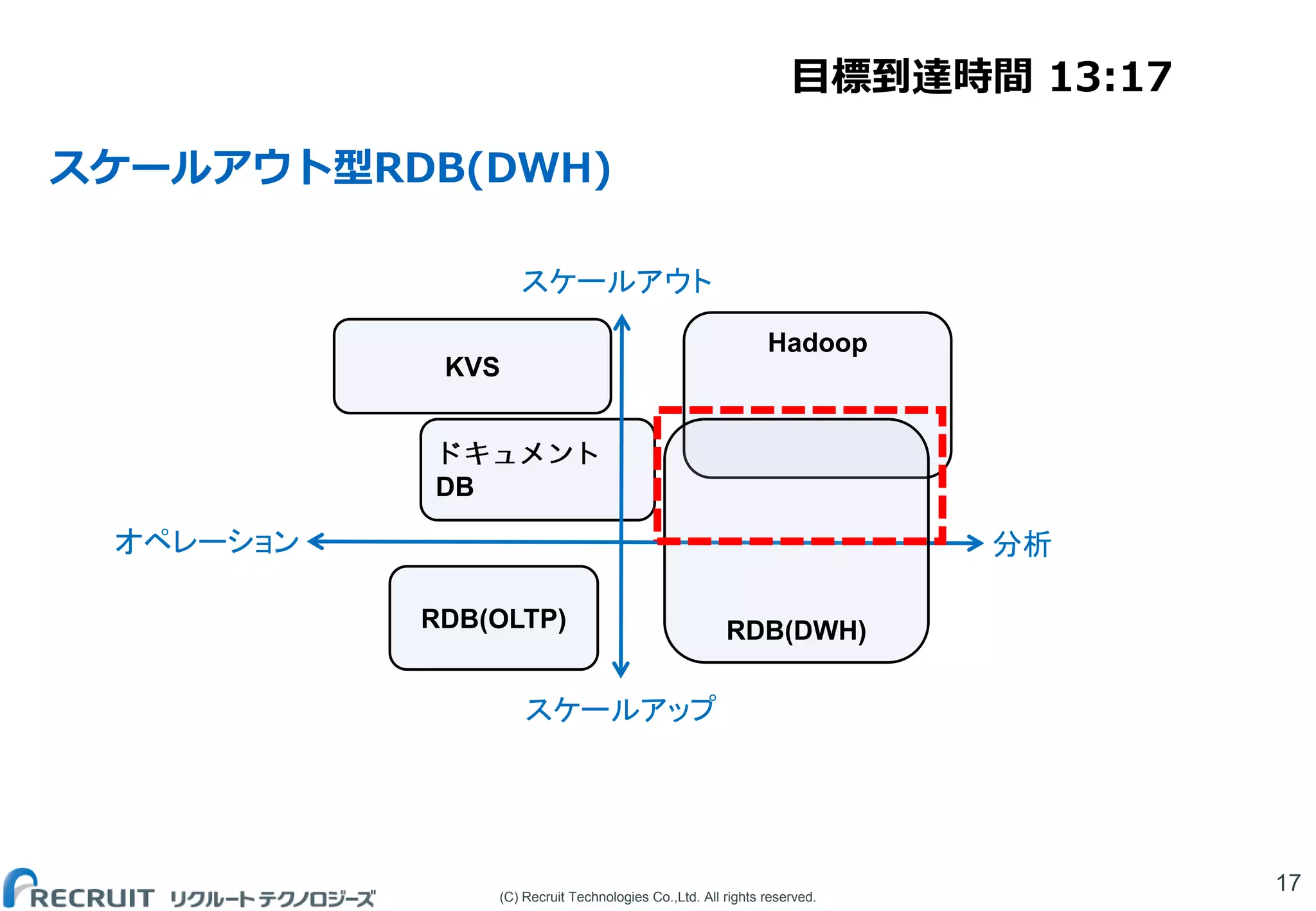 目標到達時間 13:17

スケールアウト型RDB(DWH)

スケールアウト

KVS

Hadoop

ドキュメント
DB

オペレーション

分析

RDB(OLTP)

RDB(DWH)

スケールアップ

RECRUIT リクルートテクノロジーズ

(C) Recruit Technologies Co.,Ltd. All rights reserved.

17